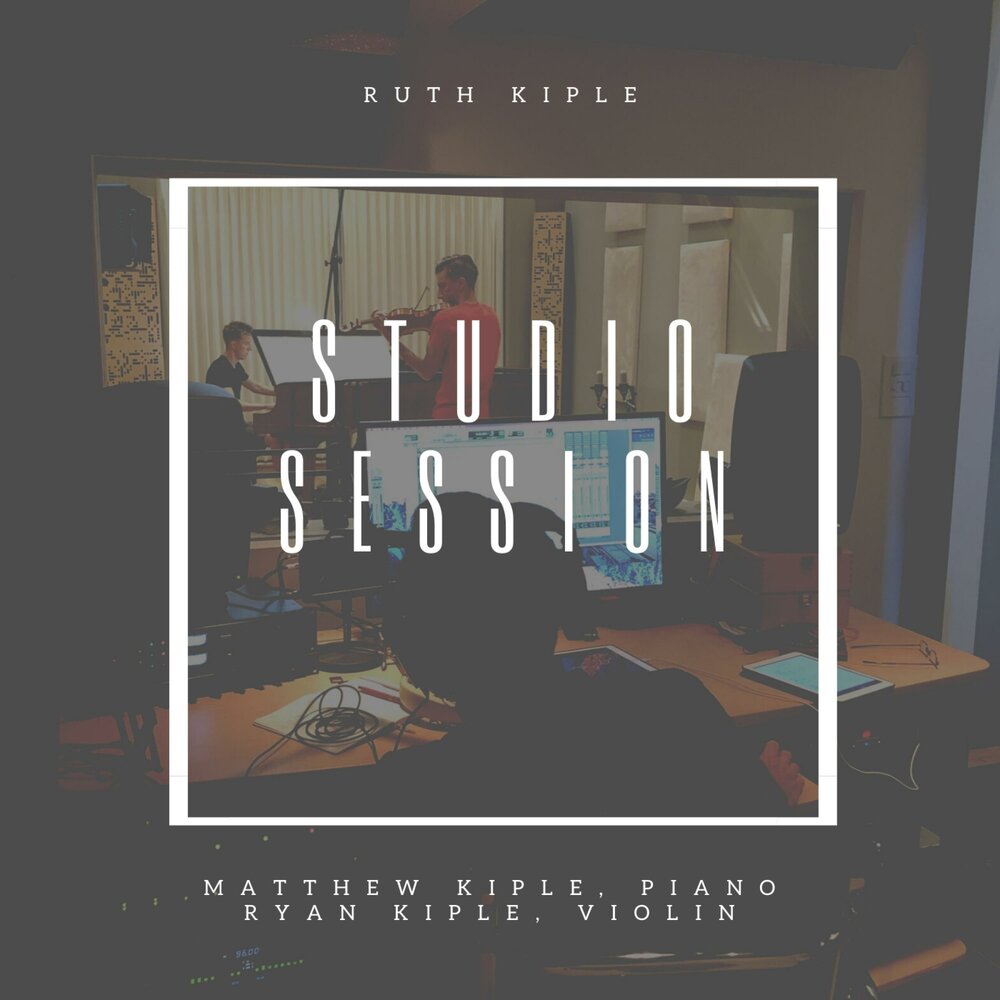 RUTH KIPLE

STUDIO SESSION

MATTHEW KIPLE, PIANO
RYAN KIPLE, VIOLIN